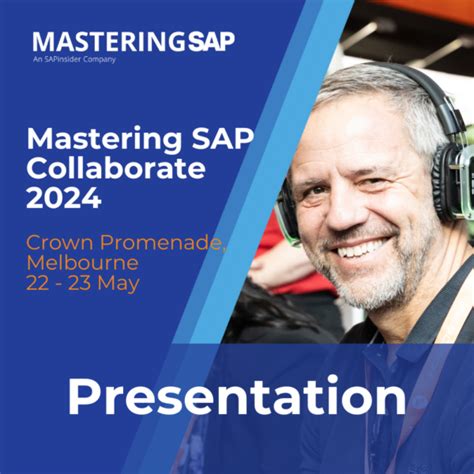 MASTERINGSAP
An SAPinsider Company

Mastering SAP Collaborate 2024

Crown Promenade, Melbourne
22 - 23 May

Presentation